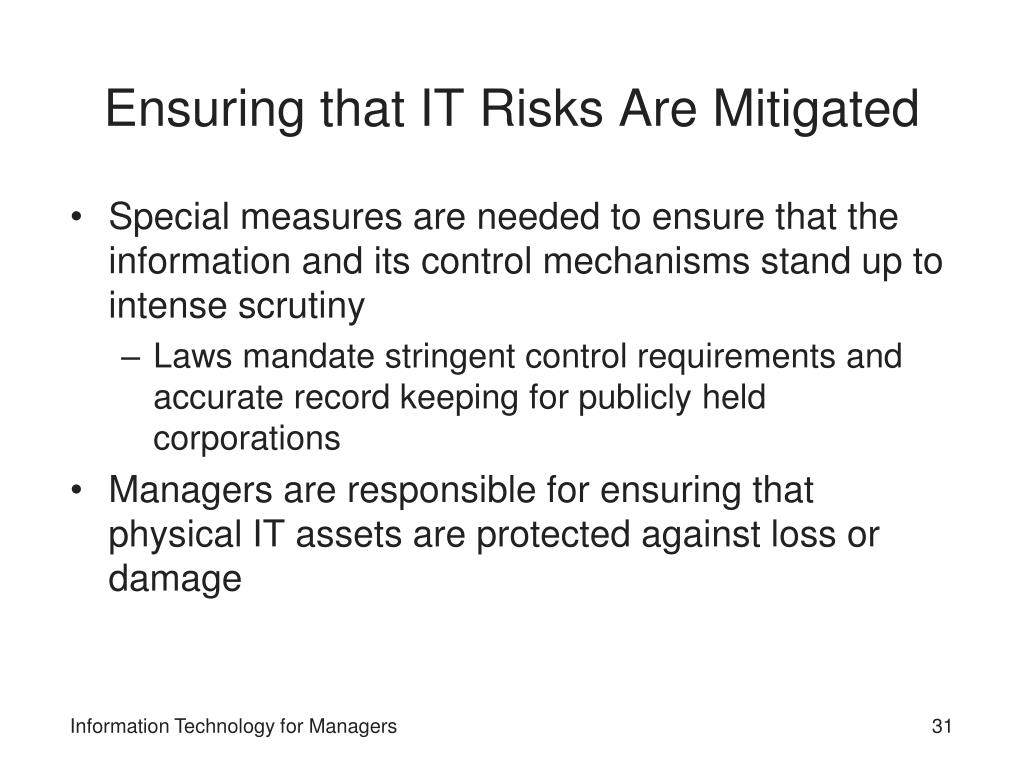 Ensuring that IT Risks Are Mitigated

• Special measures are needed to ensure that the information and its control mechanisms stand up to intense scrutiny

– Laws mandate stringent control requirements and accurate record keeping for publicly held corporations

• Managers are responsible for ensuring that physical IT assets are protected against loss or damage

Information Technology for Managers

31